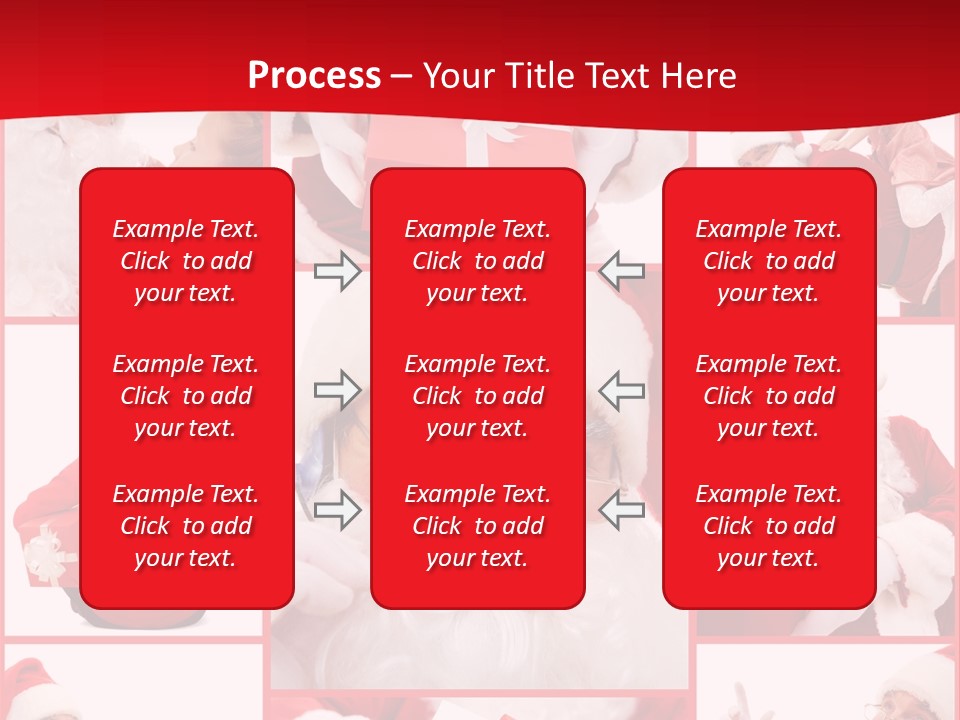 Process – Your Title Text Here

Example Text. Click to add your text.

Example Text. Click to add your text.

Example Text. Click to add your text.

Example Text. Click to add your text.

Example Text. Click to add your text.

Example Text. Click to add your text.

Example Text. Click to add your text.

Example Text. Click to add your text.

Example Text. Click to add your text.